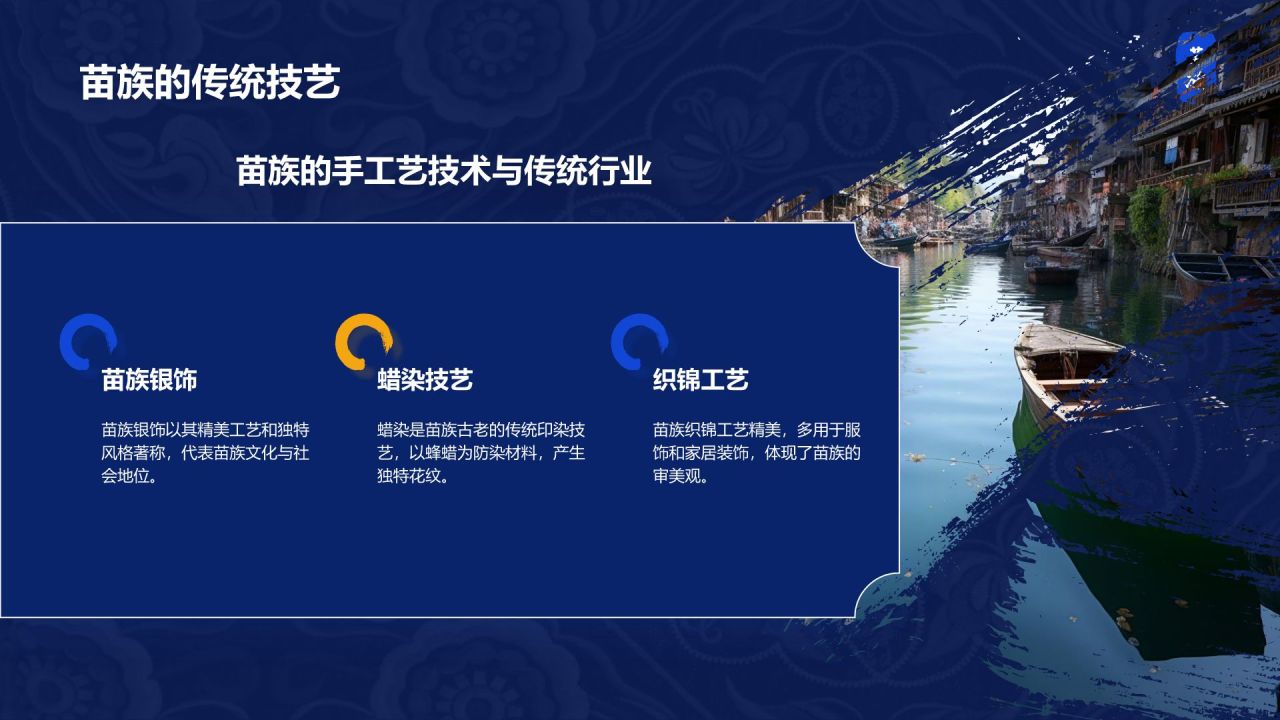 苗族的传统技艺

苗族的手工艺技术与传统行业

苗族银饰

苗族银饰以其精美工艺和独特风格著称，代表苗族文化与社会地位。

蜡染技艺

蜡染是苗族古老的传统印染技艺，以蜂蜡为防染材料，产生独特花纹。

织锦工艺

苗族织锦工艺精美，多用于服饰和家居装饰，体现了苗族的审美观。